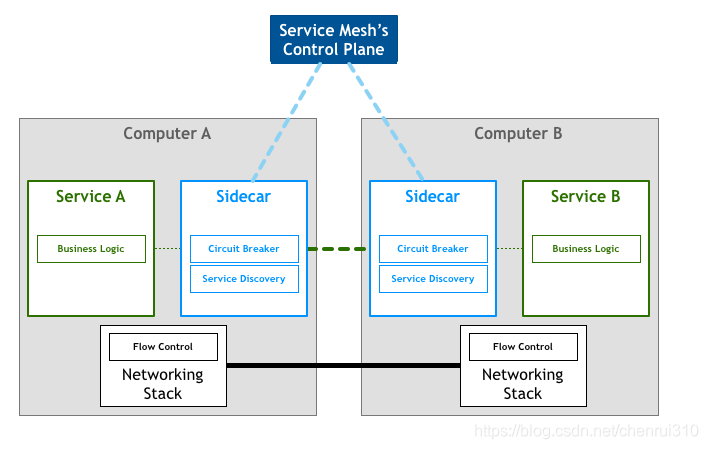 Service Mesh's Control Plane

Computer A

Service A

Business Logic

Sidecar

Circuit Breaker

Service Discovery

Flow Control

Networking Stack

Computer B

Sidecar

Circuit Breaker

Service Discovery

Service B

Business Logic

Flow Control

Networking Stack

https://blog.csdn.net/chenrui310